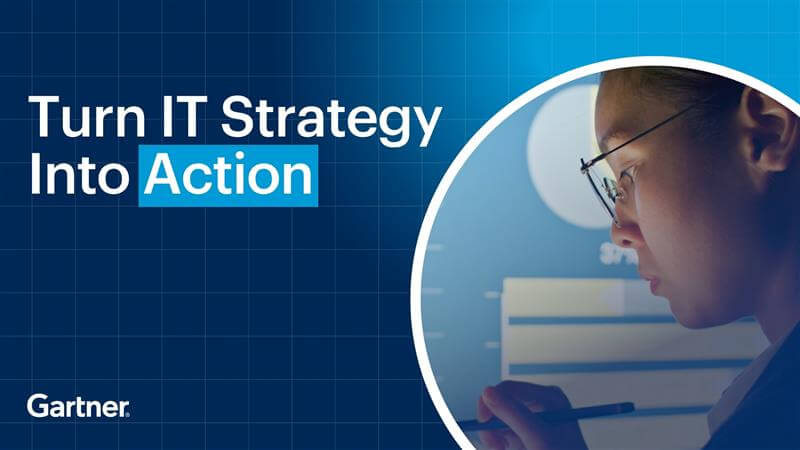 Turn IT Strategy Into Action

Gartner